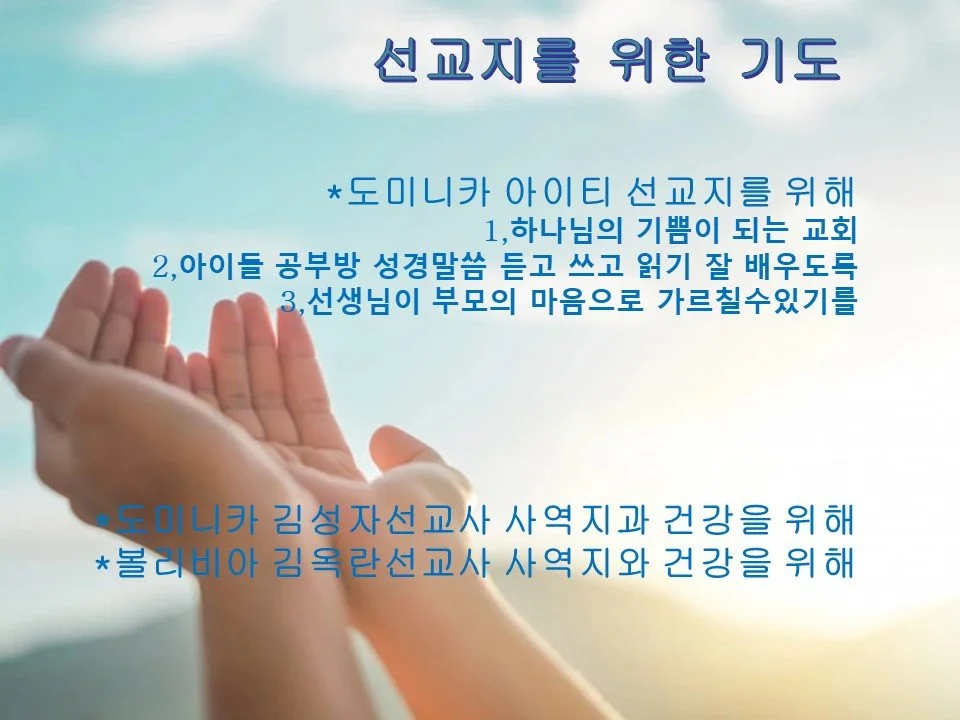 선교지를 위한 기도

*도미니카 아이티 선교지를 위해
1,하나님의 기쁨이 되는 교회
2,아이들 공부방 성경말씀 듣고 쓰고 읽기 잘 배우도록
3,선생님이 부모의 마음으로 가르칠수있기를

*도미니카 김성자선교사 사역지과 건강을 위해
*볼리비아 김옥란선교사 사역지와 건강을 위해